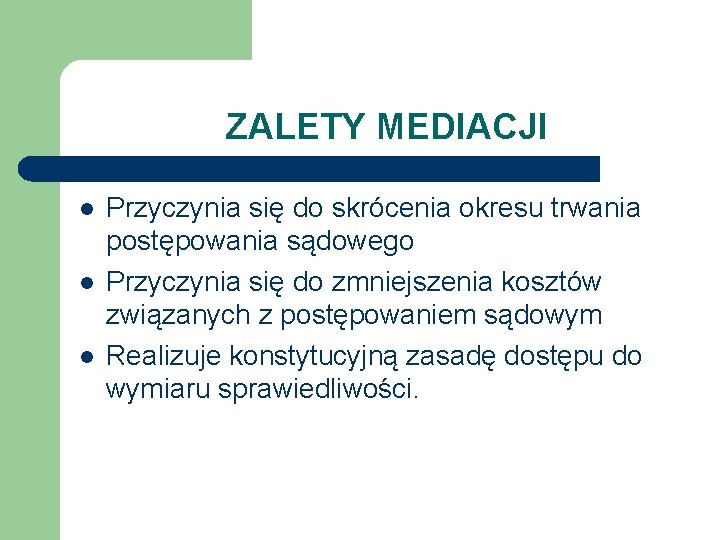 ZALETY MEDIACJI

- Przyczynia się do skrócenia okresu trwania postępowania sądowego
- Przyczynia się do zmniejszenia kosztów związanych z postępowaniem sądowym
- Realizuje konstytucyjną zasadę dostępu do wymiaru sprawiedliwości.